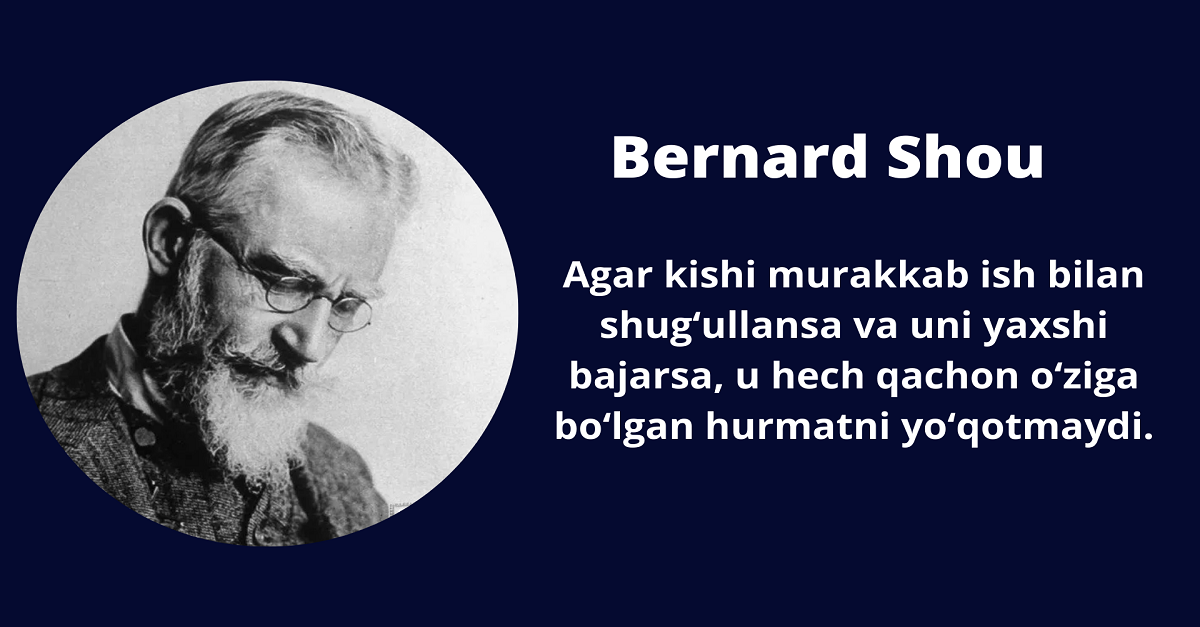 Bernard Shou

Agar kishi murakkab ish bilan shug‘ullansa va uni yaxshi bajarsa, u hech qachon o‘ziga bo‘lgan hurmatni yo‘qotmaydi.